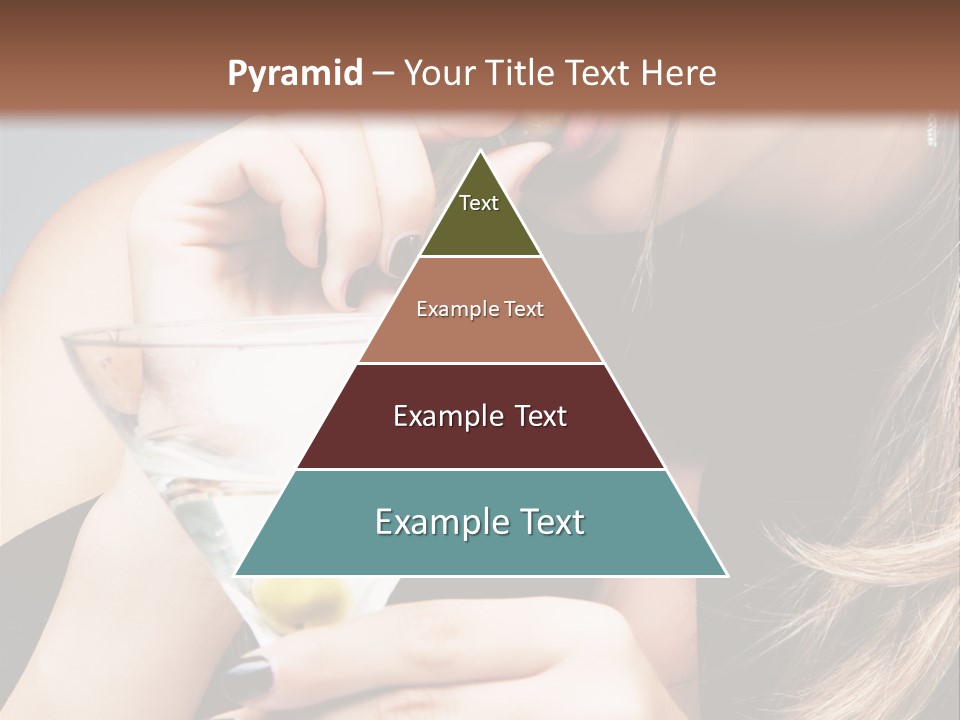 Pyramid – Your Title Text Here

Text

Example Text

Example Text

Example Text